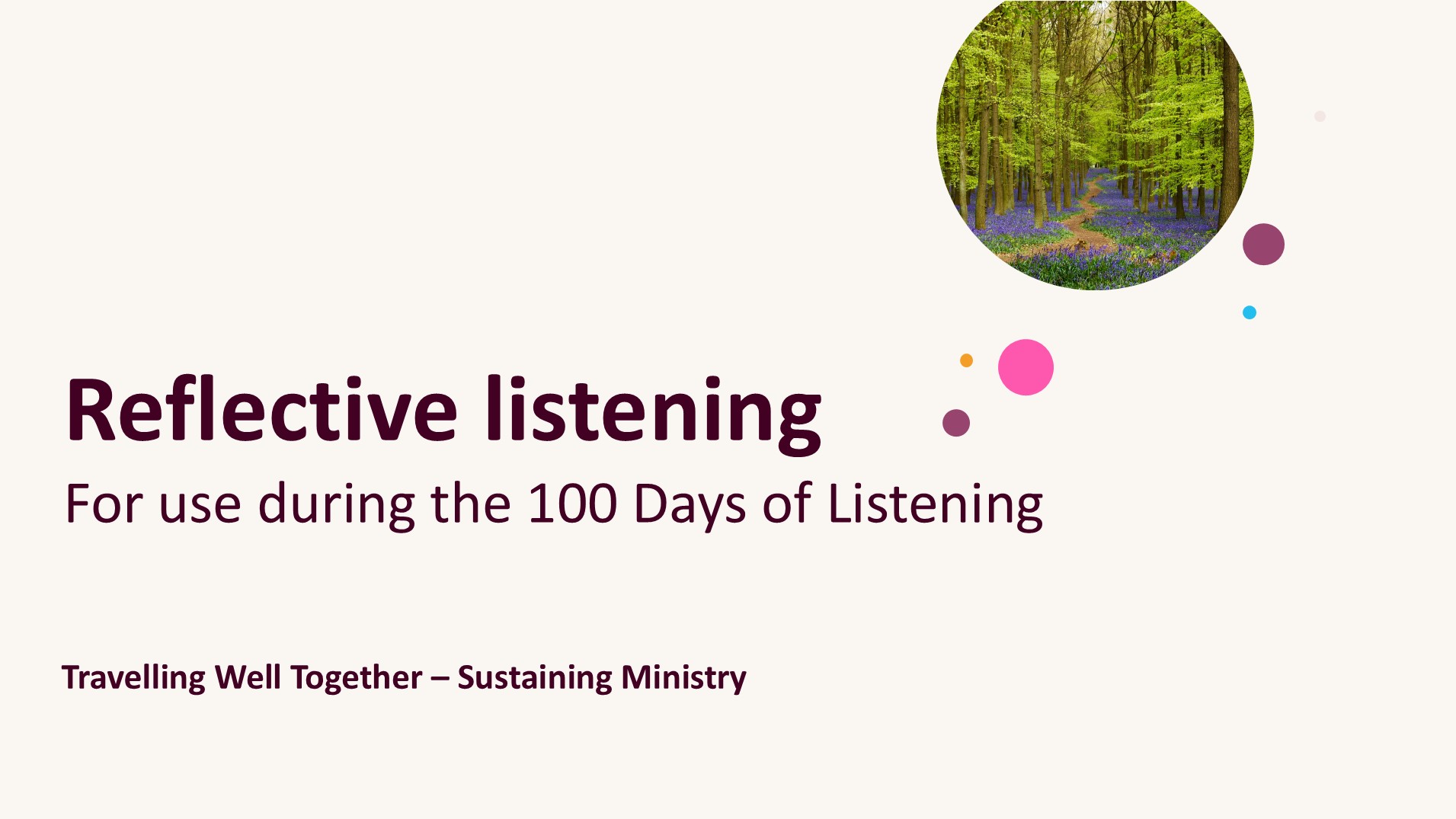 Reflective listening

For use during the 100 Days of Listening

Travelling Well Together – Sustaining Ministry